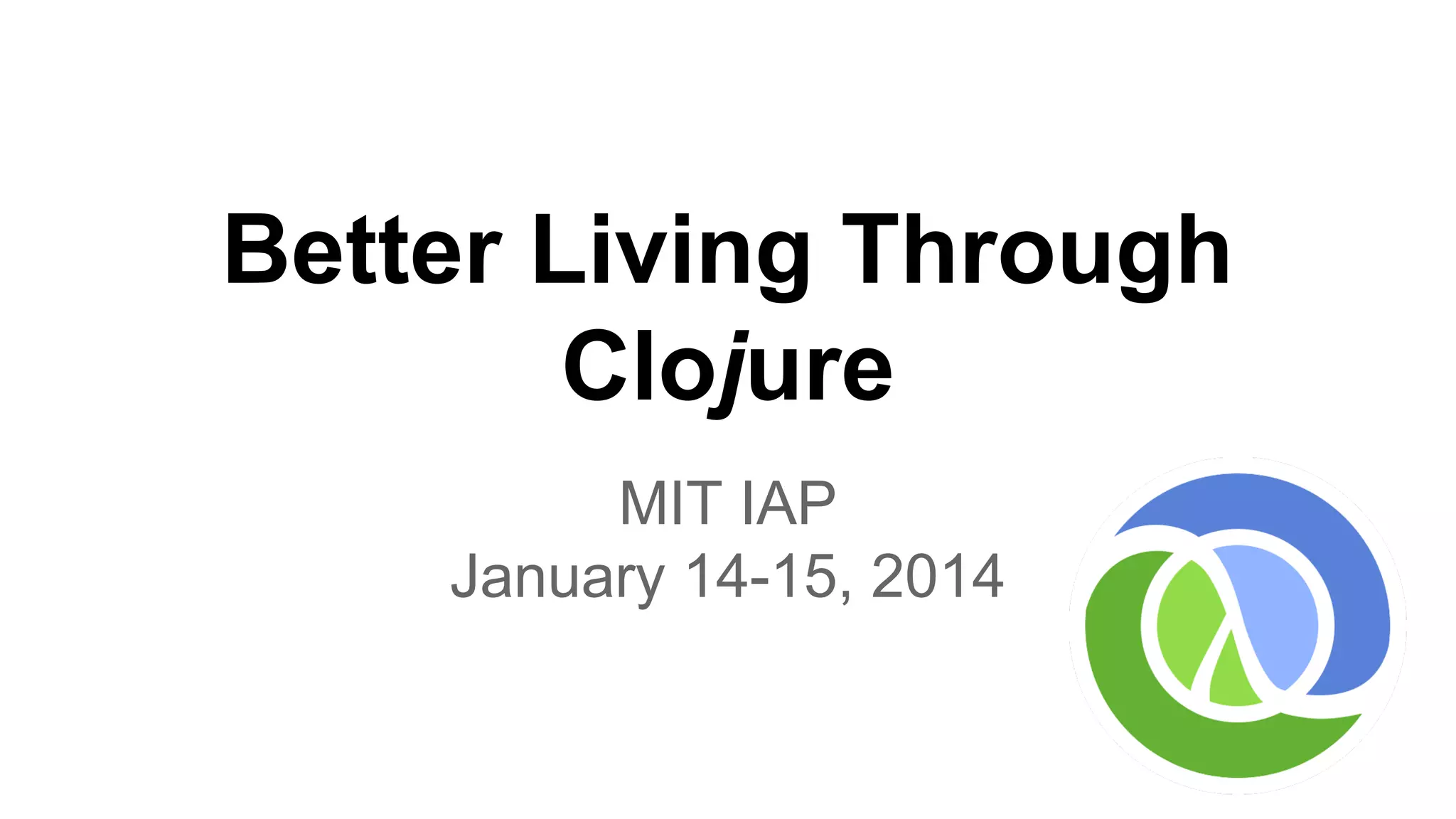 Better Living Through Clojure

MIT IAP
January 14-15, 2014